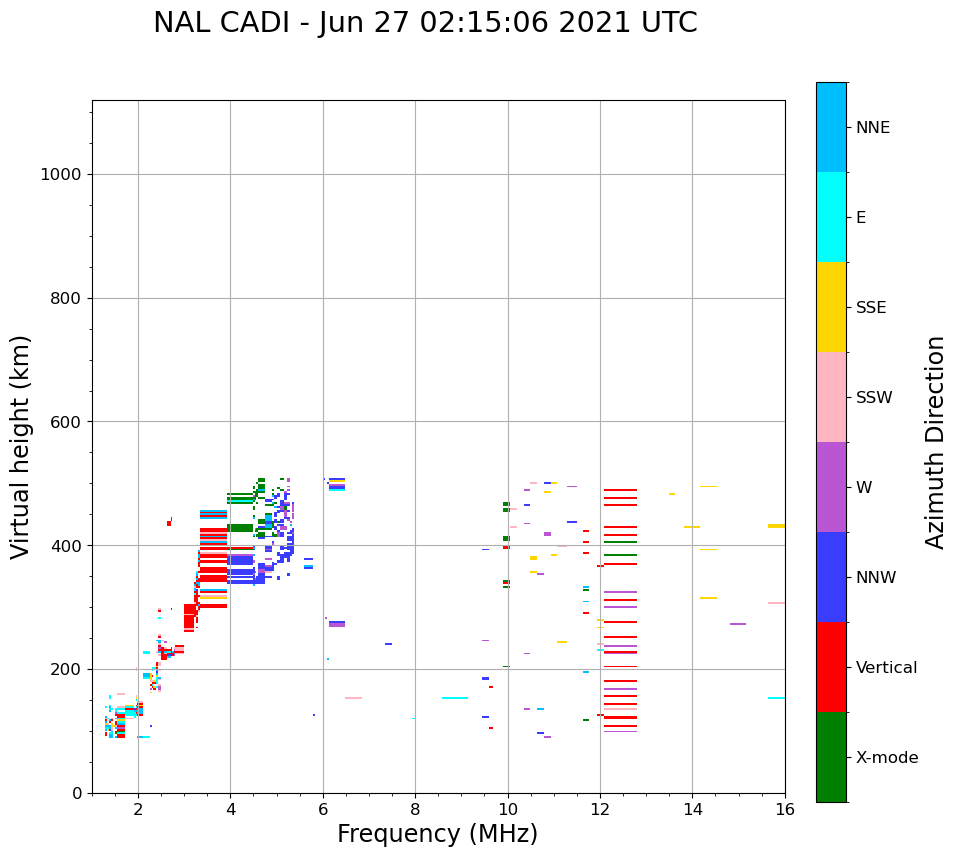 NAL CADI - Jun 27 02:15:06 2021 UTC

Virtual height (km)

1000
800
600
400
200
0

2
4
6
8
10
12
14
16

Frequency (MHz)

NNE
E
SSE
SSW
W
NNW
Vertical
X-mode

Azimuth Direction